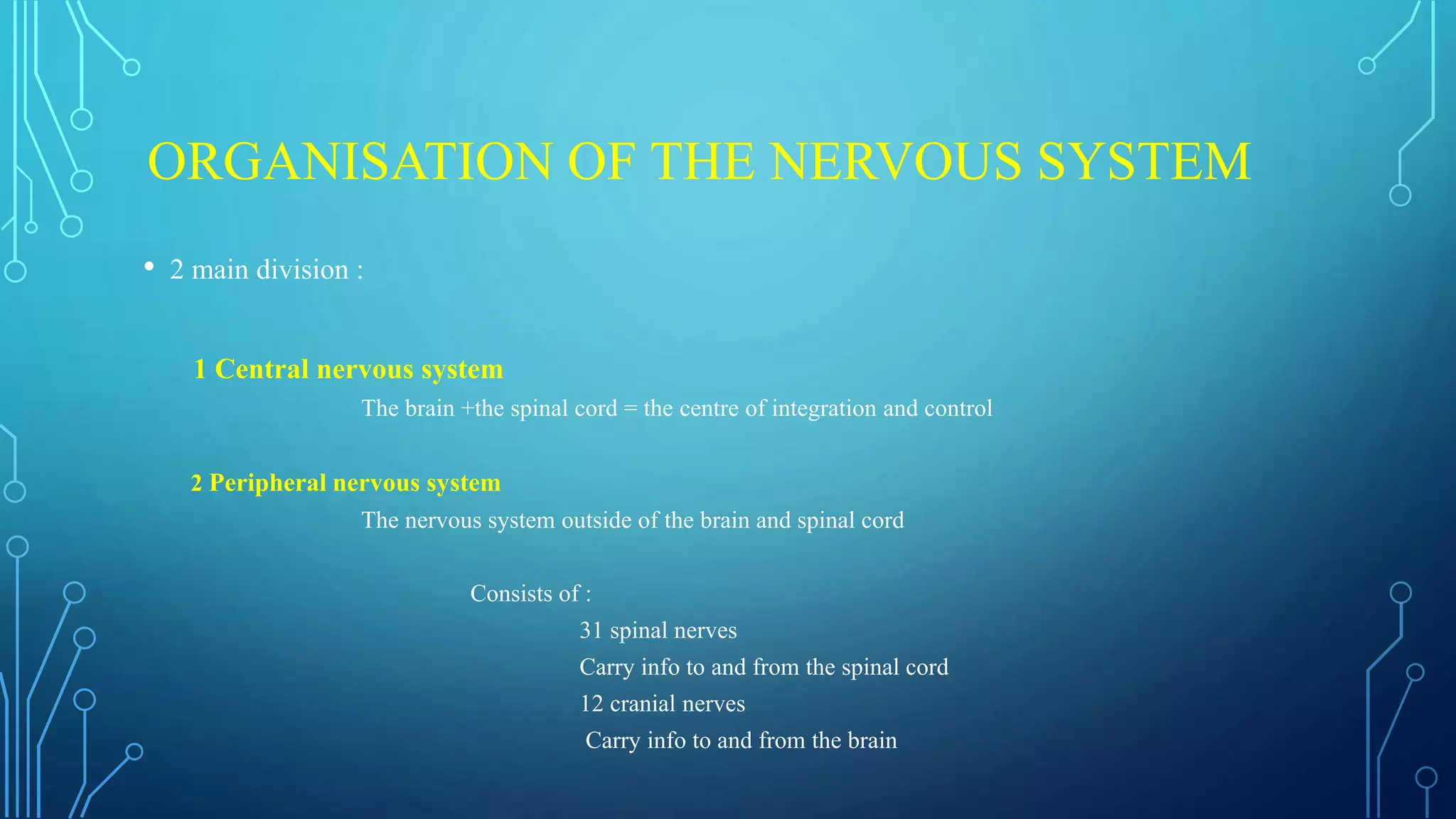 ORGANISATION OF THE NERVOUS SYSTEM

• 2 main division :

1 Central nervous system

The brain +the spinal cord = the centre of integration and control

2 Peripheral nervous system

The nervous system outside of the brain and spinal cord

Consists of :

31 spinal nerves

Carry info to and from the spinal cord

12 cranial nerves

Carry info to and from the brain